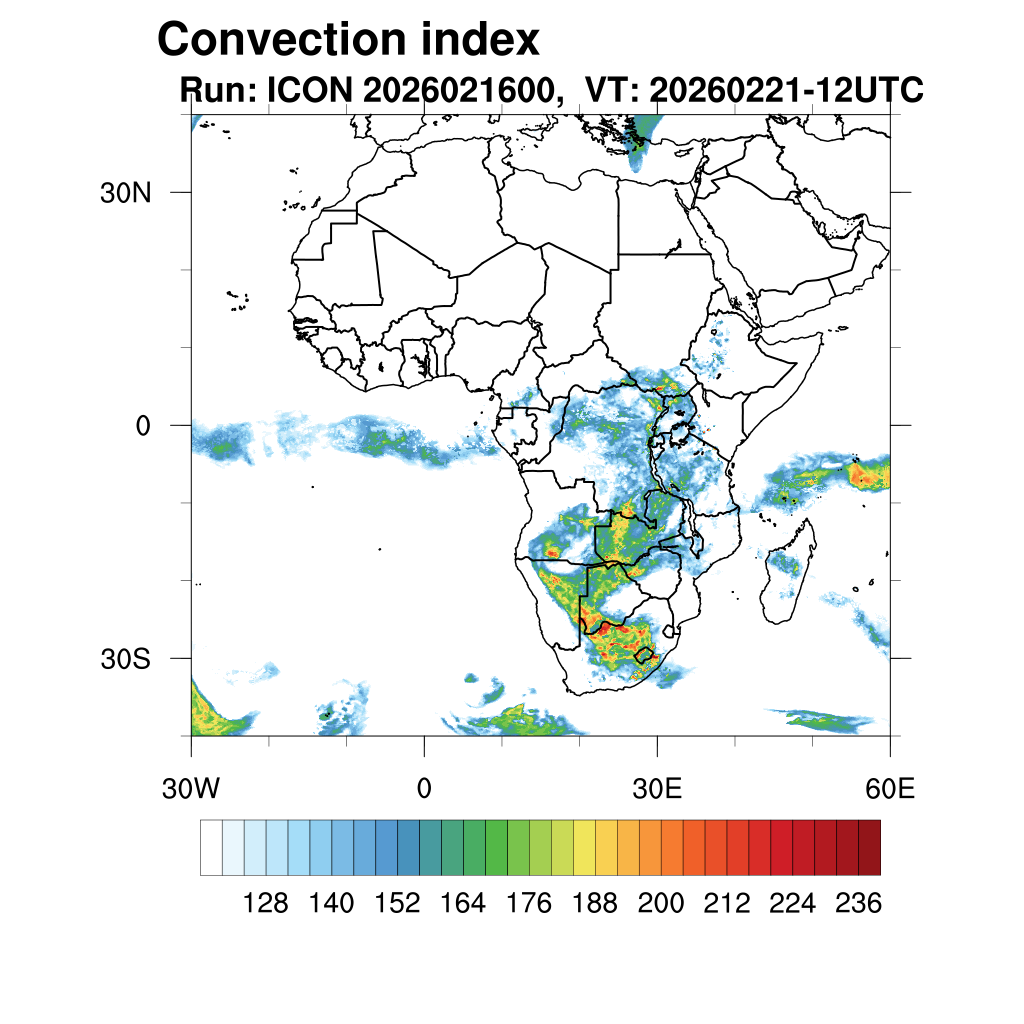 Convection index
Run: ICON 2026021600, VT: 20260221-12UTC

30N
0
30S

30W
0
30E
60E

128 140 152 164 176 188 200 212 224 236